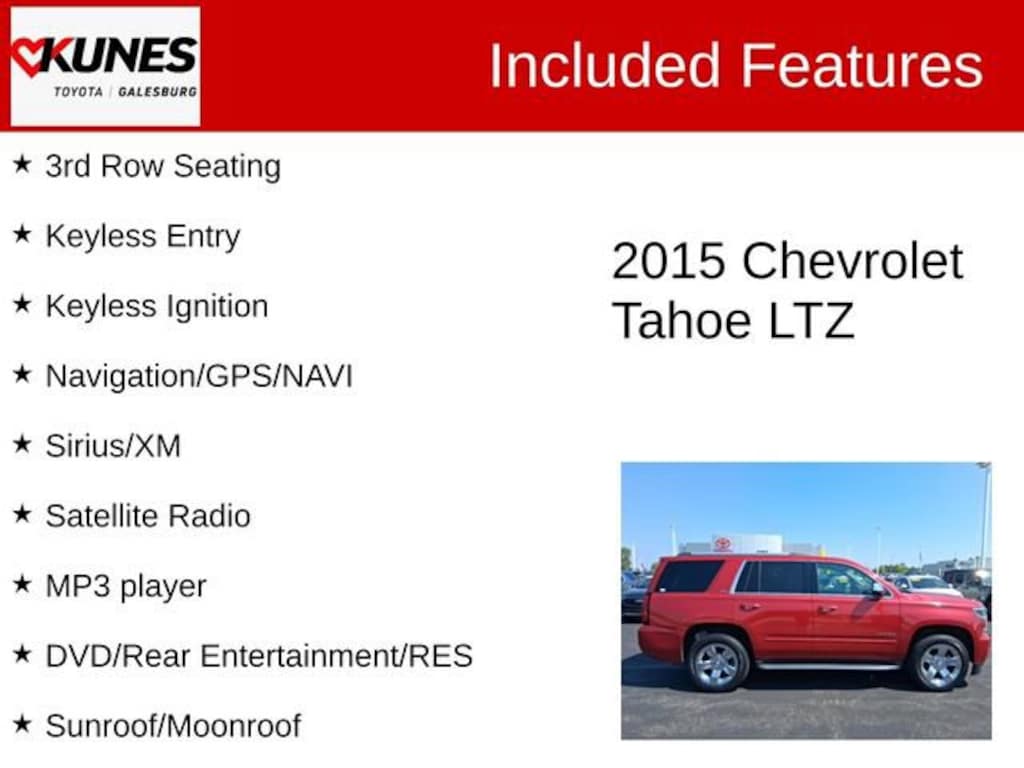 KUNES
TOYOTA | GALESBURG

Included Features

★ 3rd Row Seating

★ Keyless Entry

★ Keyless Ignition

★ Navigation/GPS/NAVI

★ Sirius/XM

★ Satellite Radio

★ MP3 player

★ DVD/Rear Entertainment/RES

★ Sunroof/Moonroof

2015 Chevrolet Tahoe LTZ